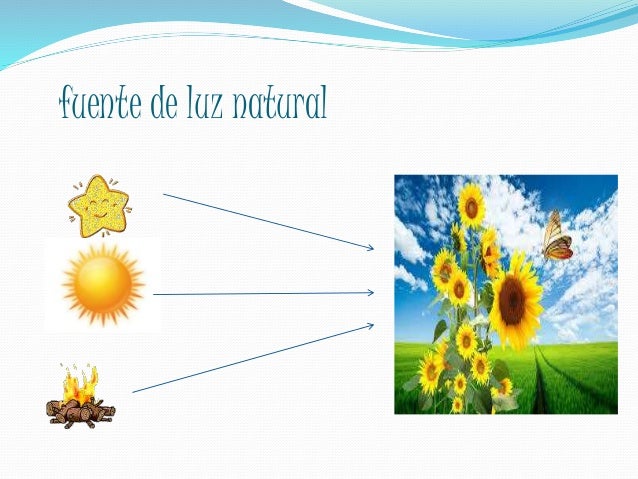 fuente de luz natural